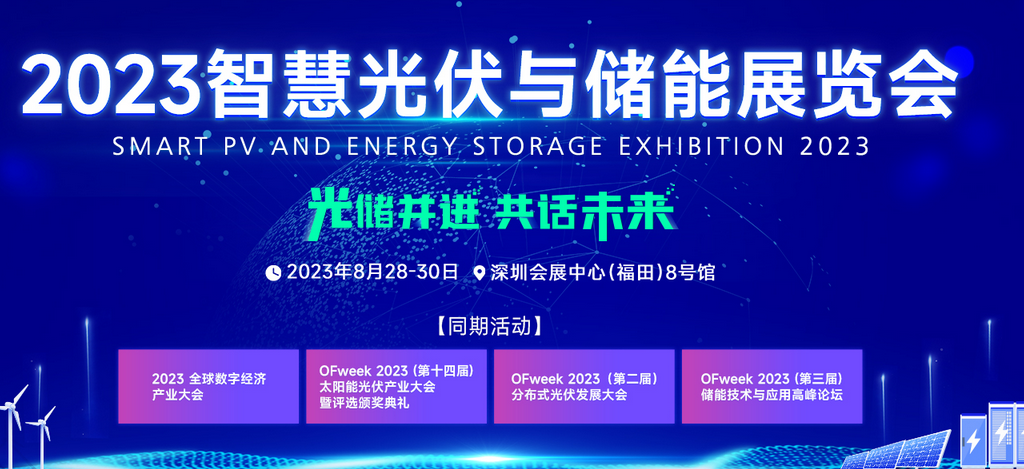 2023智慧光伏与储能展览会
SMART PV AND ENERGY STORAGE EXHIBITION 2023

光储并进 共话未来

2023年8月28-30日 深圳会展中心(福田)8号馆

【同期活动】

2023 全球数字经济产业大会

OFweek 2023（第十四届）太阳能光伏产业大会暨评选颁奖典礼

OFweek 2023（第二届）分布式光伏发展大会

OFweek 2023（第三届）储能技术与应用高峰论坛